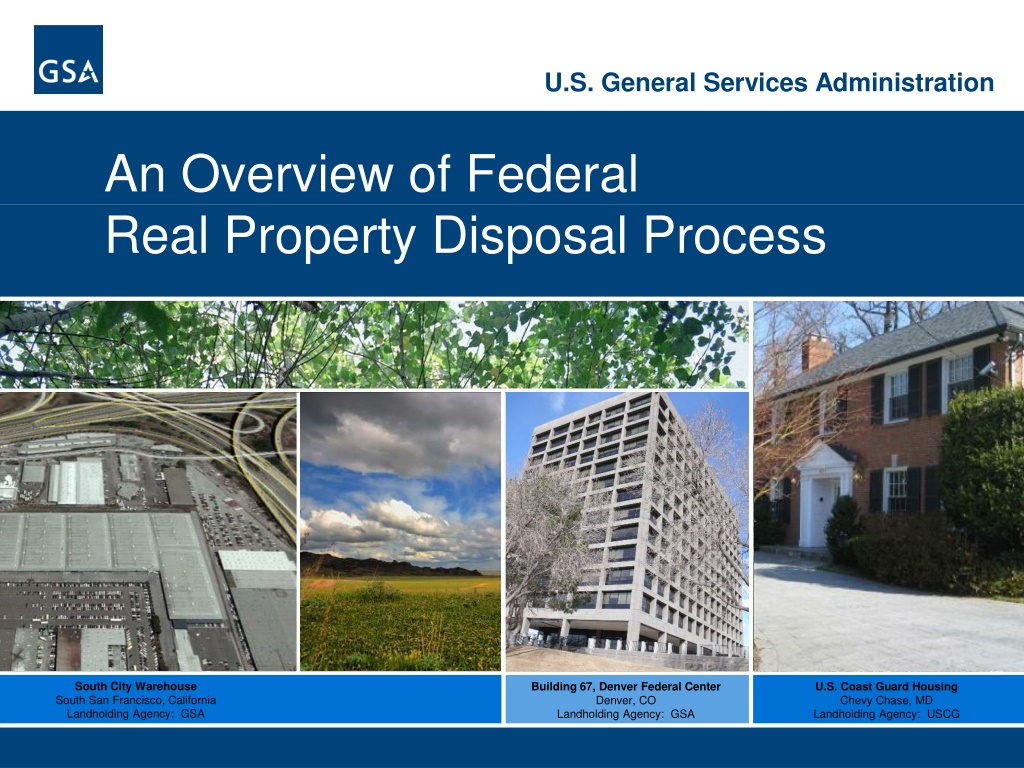 GSA

U.S. General Services Administration

An Overview of Federal
Real Property Disposal Process

South City Warehouse
South San Francisco, California
Landholding Agency: GSA

Building 67, Denver Federal Center
Denver, CO
Landholding Agency: GSA

U.S. Coast Guard Housing
Chevy Chase, MD
Landholding Agency: USCG